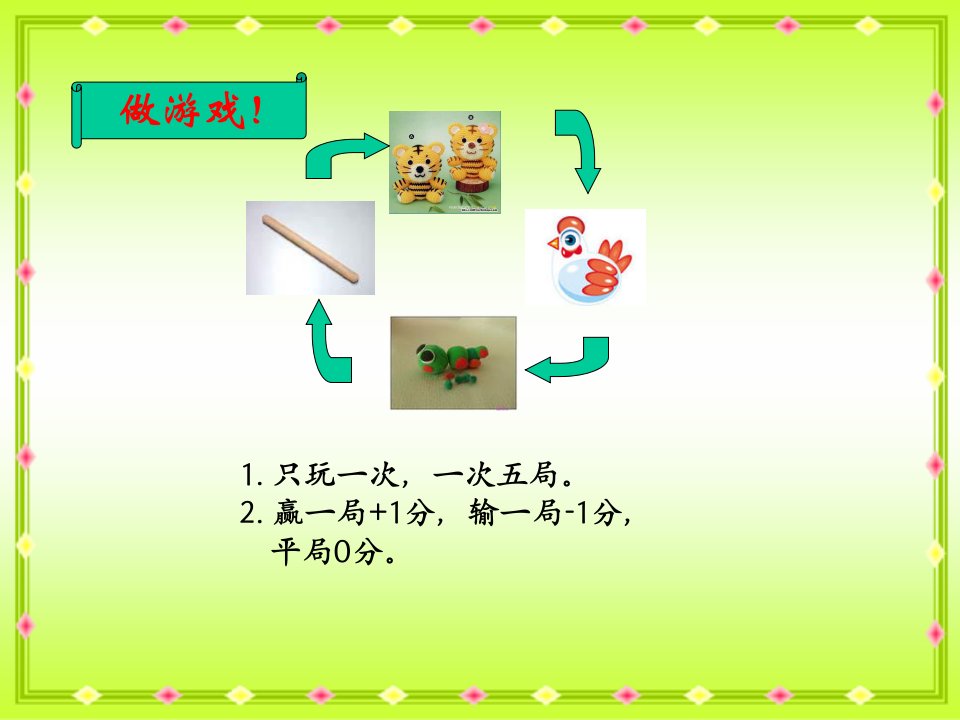 做游戏！

1. 只玩一次，一次五局。
2. 赢一局+1分，输一局-1分，平局0分。